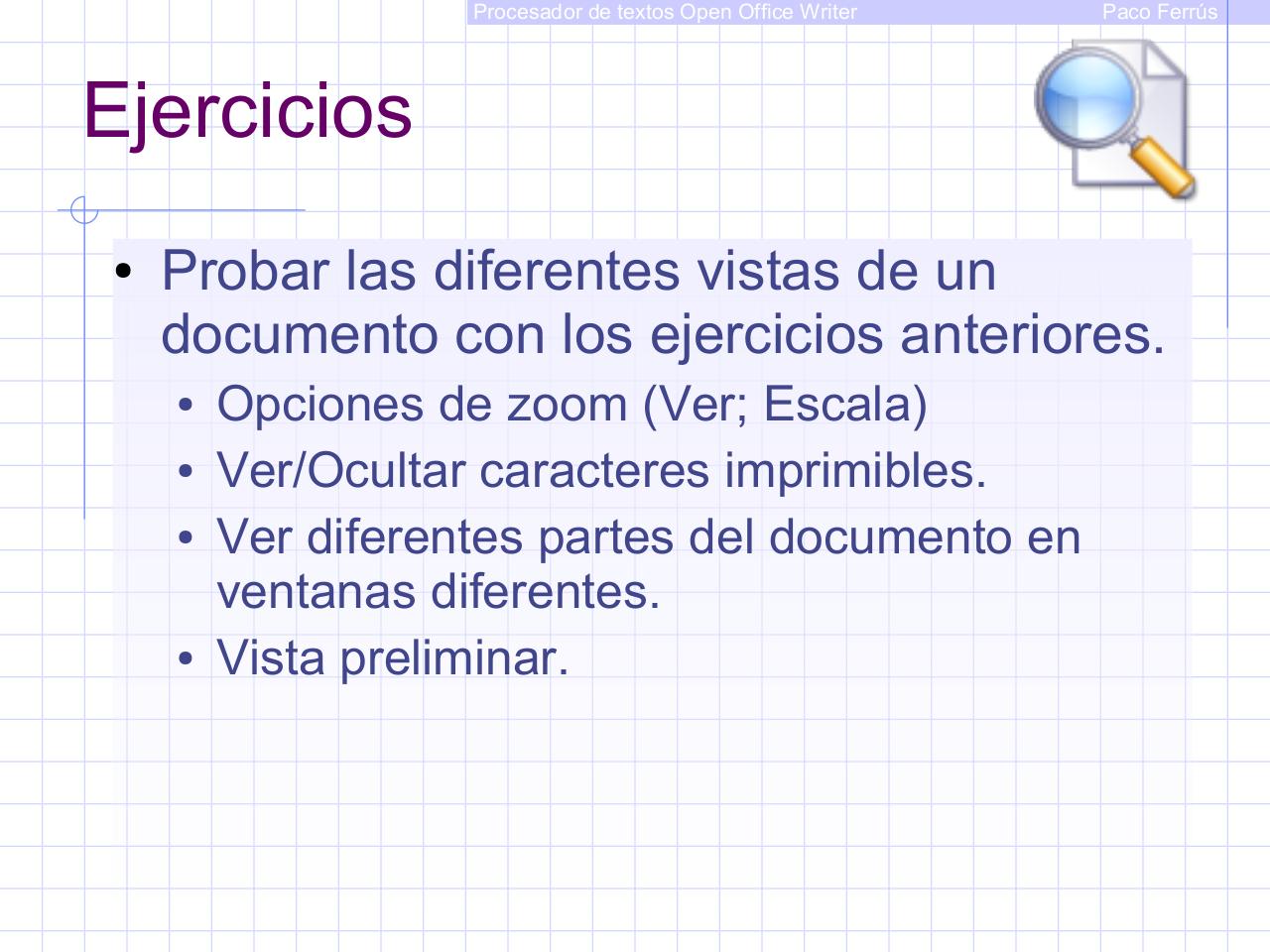 Procesador de textos Open Office Writer Paco Ferrús

Ejercicios

• Probar las diferentes vistas de un documento con los ejercicios anteriores.
  • Opciones de zoom (Ver; Escala)
  • Ver/Ocultar caracteres imprimibles.
  • Ver diferentes partes del documento en ventanas diferentes.
  • Vista preliminar.